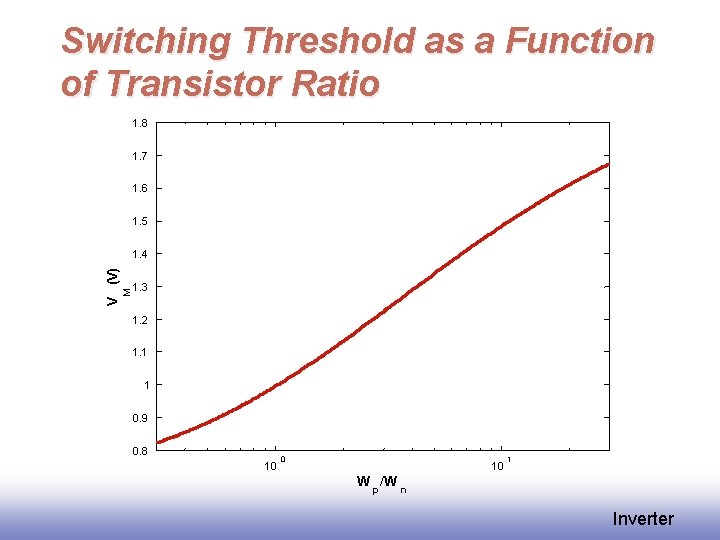 Switching Threshold as a Function of Transistor Ratio

1.8
1.7
1.6
1.5
1.4
1.3
1.2
1.1
1
0.9
0.8

$V_M$ (V)

$10^0$
$10^1$

$W_p/W_n$

Inverter